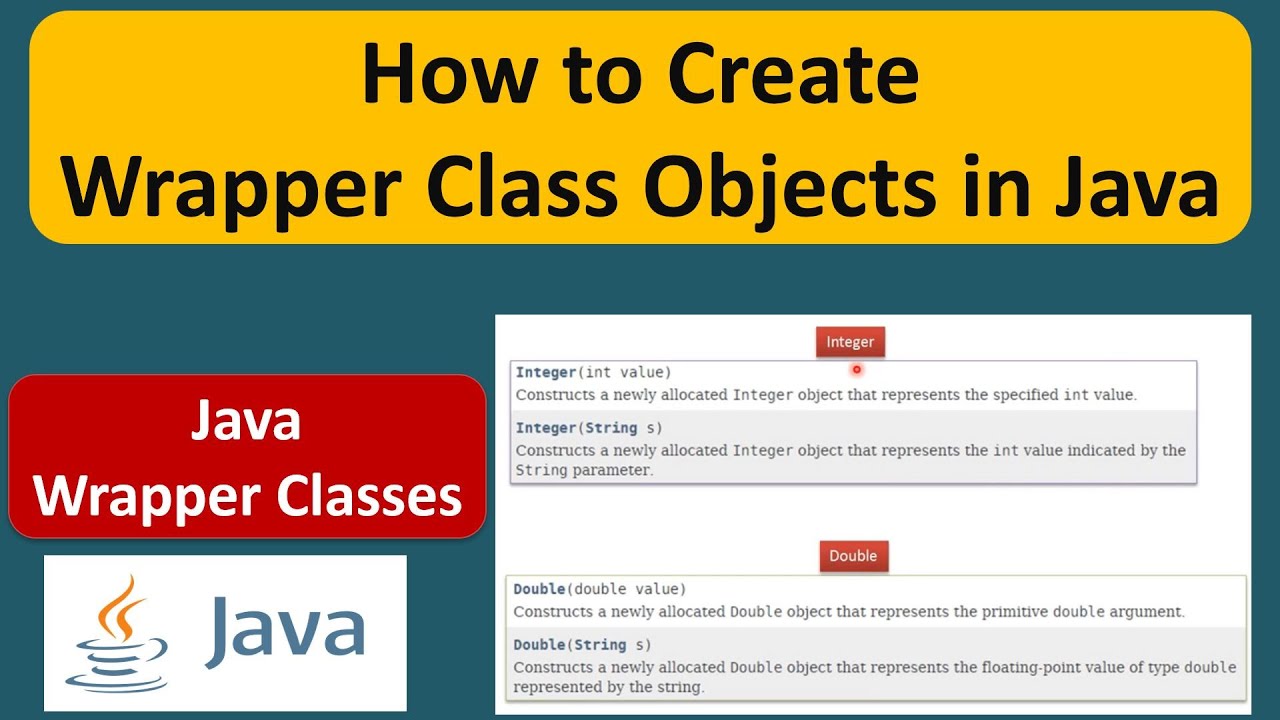 How to Create
Wrapper Class Objects in Java

Java
Wrapper Classes

Java

Integer

Integer(int value)
Constructs a newly allocated Integer object that represents the specified int value.

Integer(String s)
Constructs a newly allocated Integer object that represents the int value indicated by the String parameter.

Double

Double(double value)
Constructs a newly allocated Double object that represents the primitive double argument.

Double(String s)
Constructs a newly allocated Double object that represents the floating-point value of type double represented by the string.